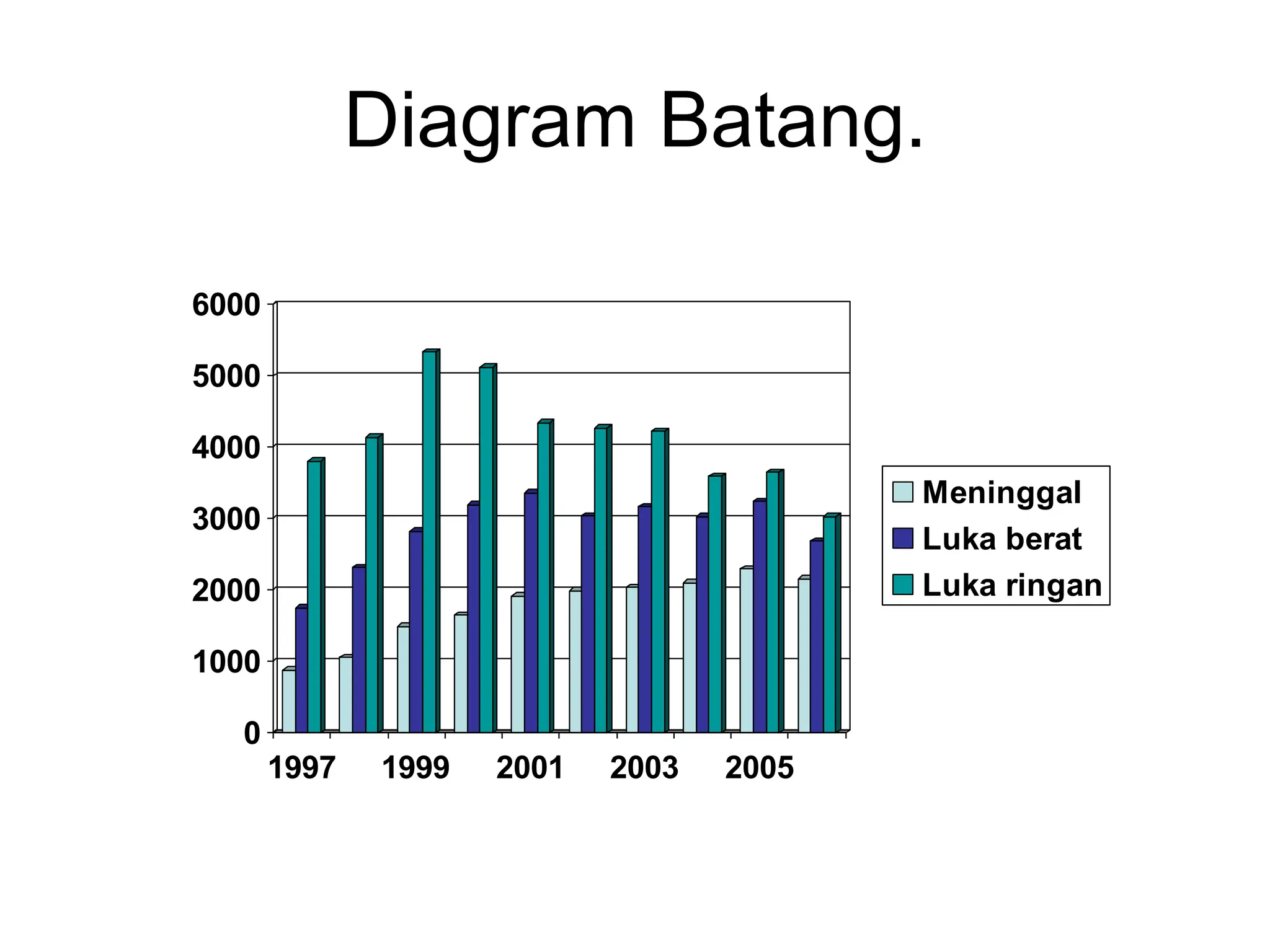 Diagram Batang.

6000
5000
4000
3000
2000
1000
0

1997
1999
2001
2003
2005

Meninggal
Luka berat
Luka ringan